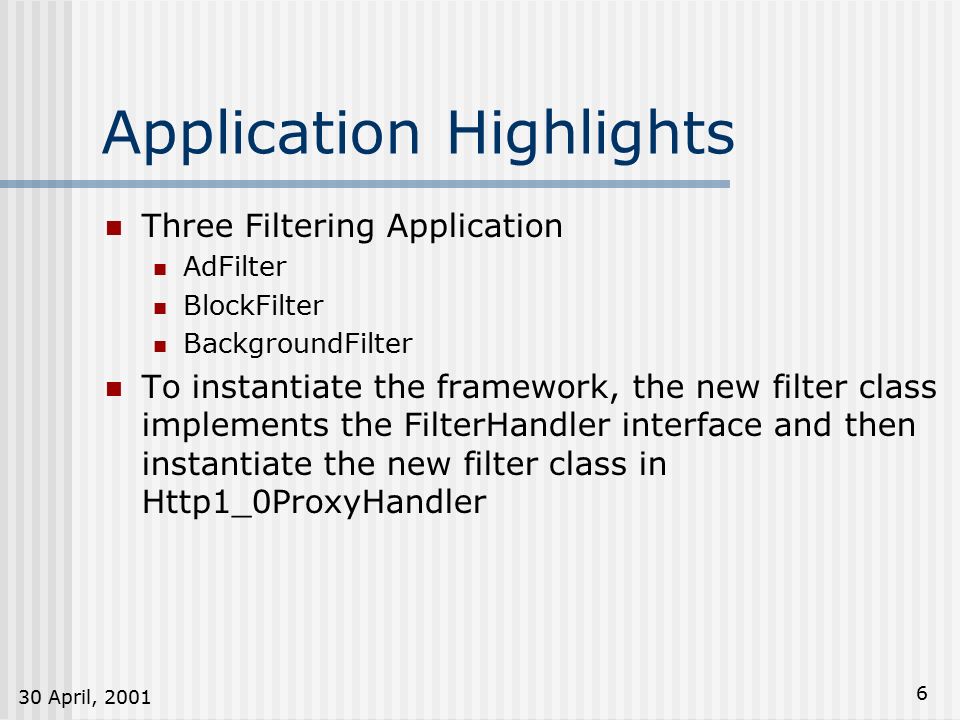 Application Highlights

- Three Filtering Application
  - AdFilter
  - BlockFilter
  - BackgroundFilter
- To instantiate the framework, the new filter class implements the FilterHandler interface and then instantiate the new filter class in Http1_0ProxyHandler

30 April, 2001

6